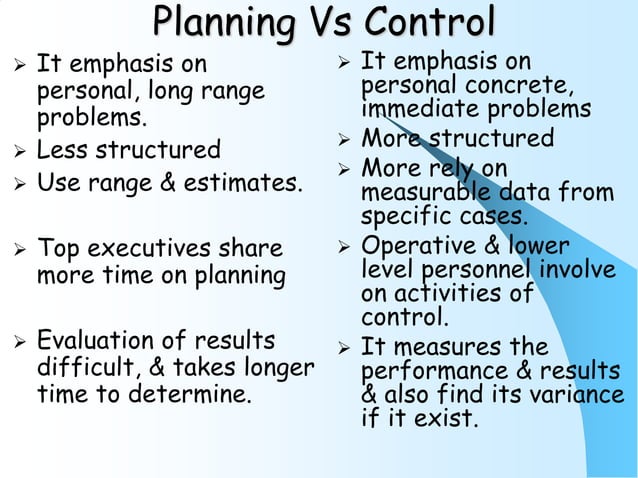 Planning Vs Control

➢ It emphasis on personal, long range problems.
➢ Less structured
➢ Use range & estimates.
➢ Top executives share more time on planning
➢ Evaluation of results difficult, & takes longer time to determine.

➢ It emphasis on personal concrete, immediate problems
➢ More structured
➢ More rely on measurable data from specific cases.
➢ Operative & lower level personnel involve on activities of control.
➢ It measures the performance & results & also find its variance if it exist.